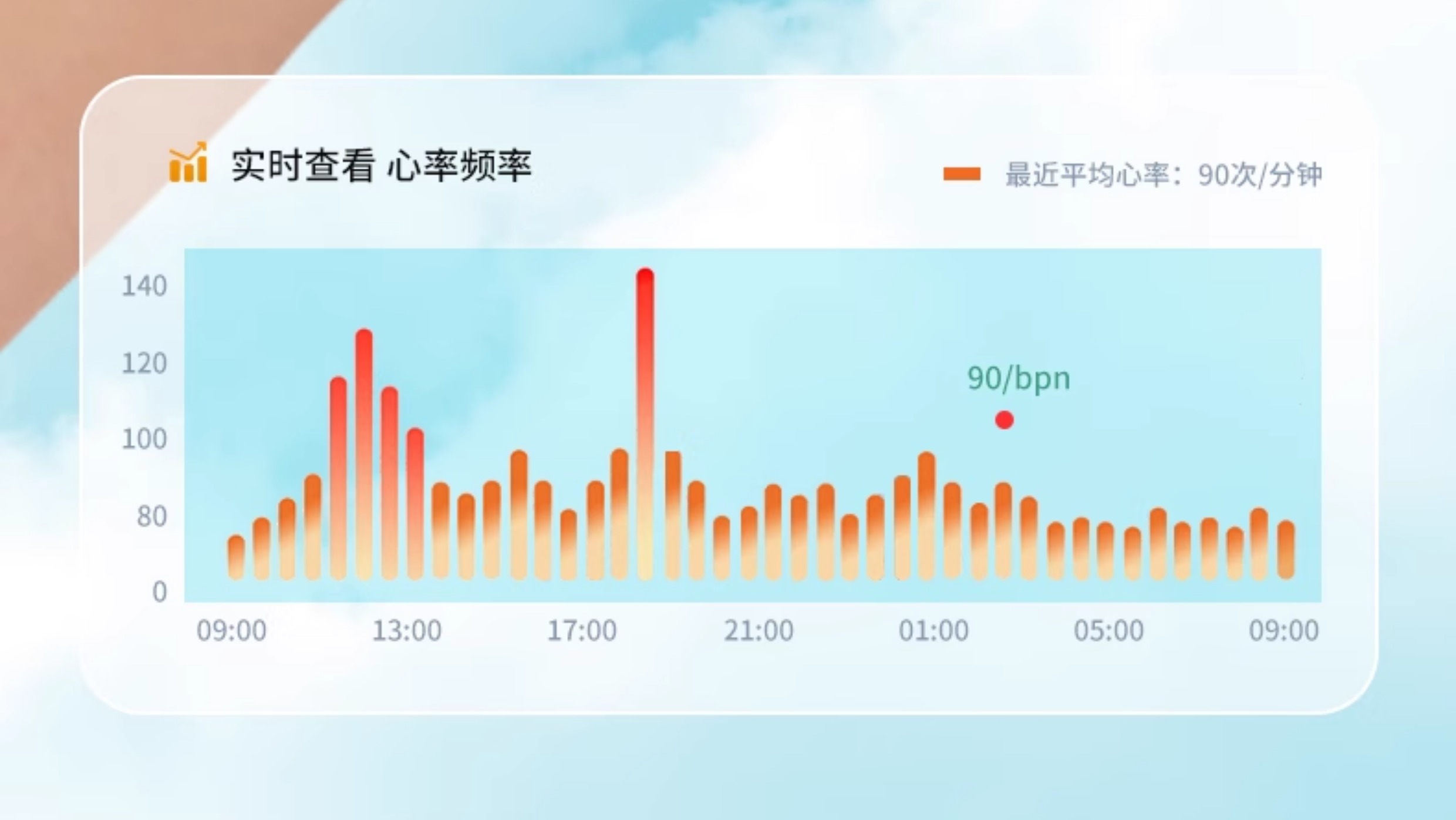 实时查看 心率频率

最近平均心率：90次/分钟

140
120
100
80
0

90/bpn

09:00
13:00
17:00
21:00
01:00
05:00
09:00